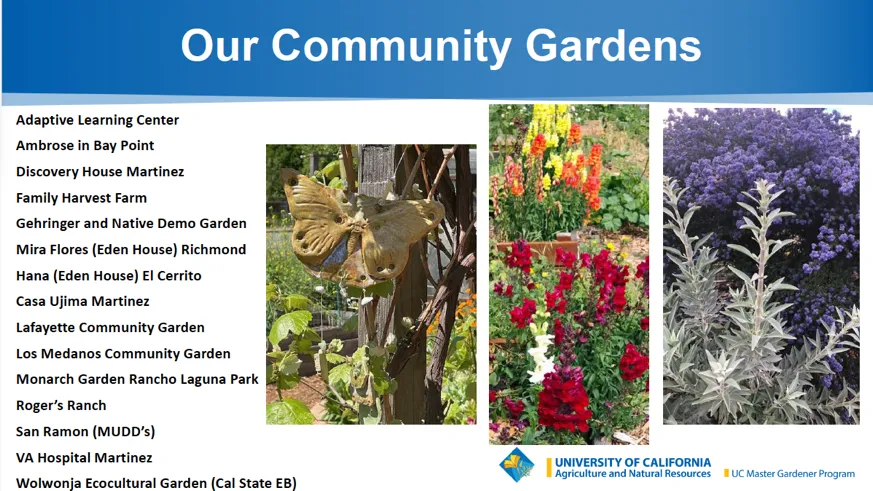 Our Community Gardens

Adaptive Learning Center
Ambrose in Bay Point
Discovery House Martinez
Family Harvest Farm
Gehringer and Native Demo Garden
Mira Flores (Eden House) Richmond
Hana (Eden House) El Cerrito
Casa Ujima Martinez
Lafayette Community Garden
Los Medanos Community Garden
Monarch Garden Rancho Laguna Park
Roger's Ranch
San Ramon (MUDD's)
VA Hospital Martinez
Wolwonja Ecocultural Garden (Cal State EB)

UNIVERSITY OF CALIFORNIA
Agriculture and Natural Resources
UC Master Gardener Program